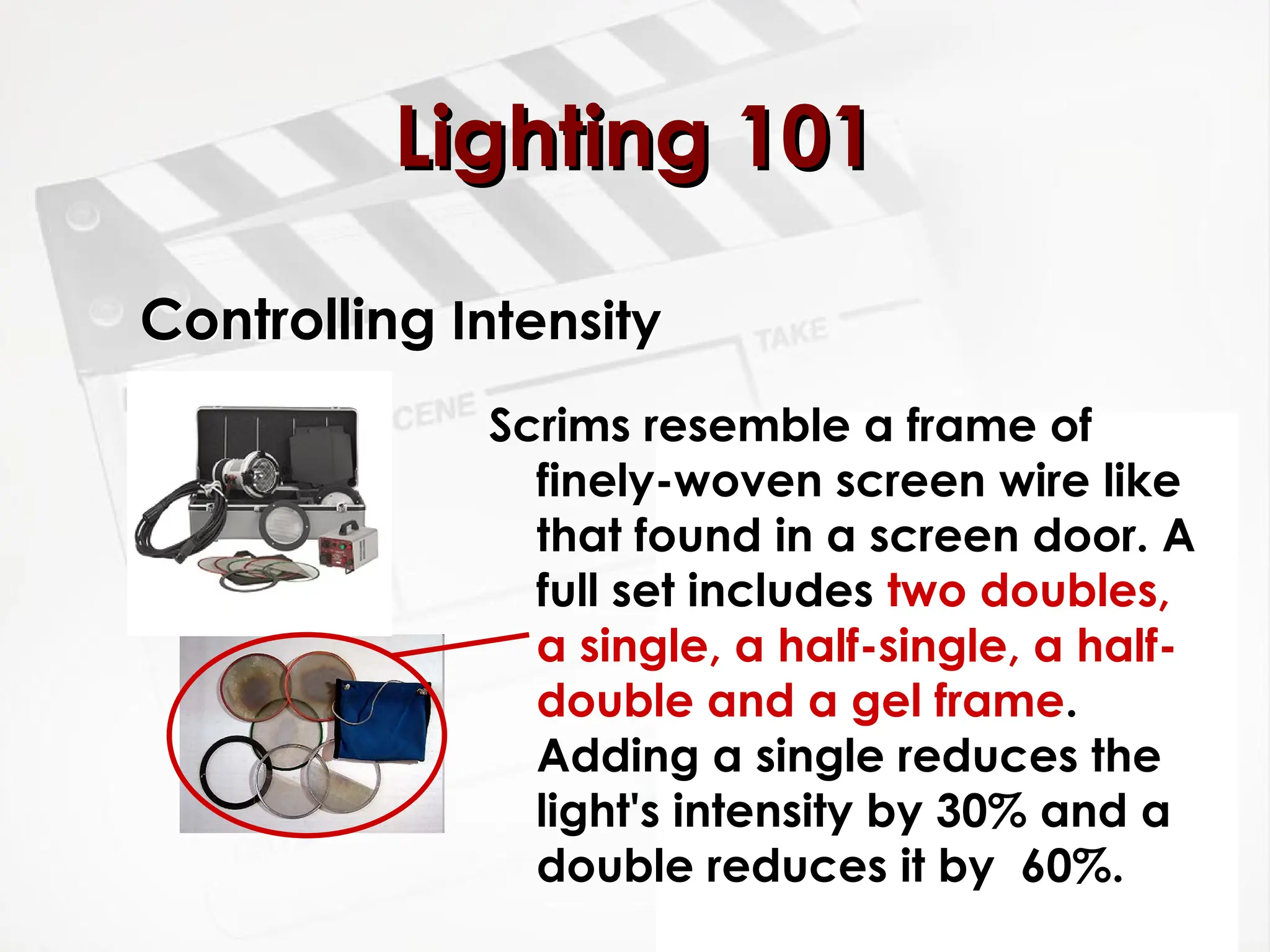 Lighting 101

Controlling Intensity

TAKE

CENE

Scrims resemble a frame of finely-woven screen wire like that found in a screen door. A full set includes two doubles, a single, a half-single, a half-double and a gel frame. Adding a single reduces the light's intensity by 30% and a double reduces it by 60%.